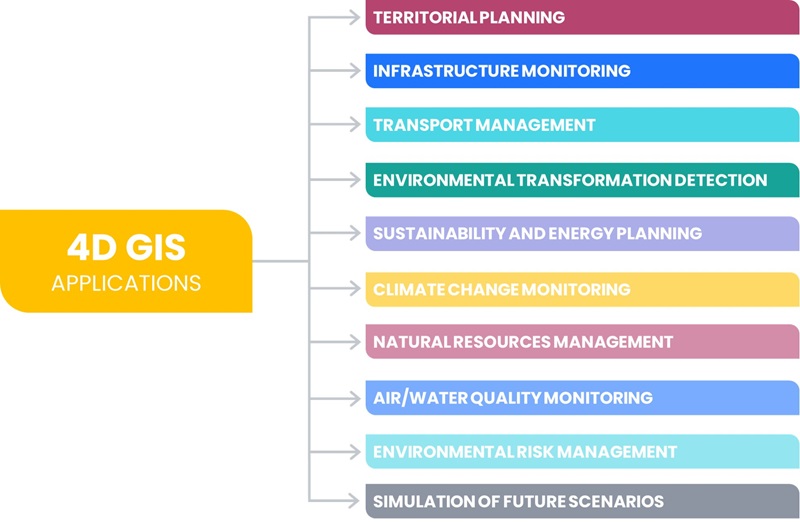 4D GIS
APPLICATIONS

TERRITORIAL PLANNING

INFRASTRUCTURE MONITORING

TRANSPORT MANAGEMENT

ENVIRONMENTAL TRANSFORMATION DETECTION

SUSTAINABILITY AND ENERGY PLANNING

CLIMATE CHANGE MONITORING

NATURAL RESOURCES MANAGEMENT

AIR/WATER QUALITY MONITORING

ENVIRONMENTAL RISK MANAGEMENT

SIMULATION OF FUTURE SCENARIOS